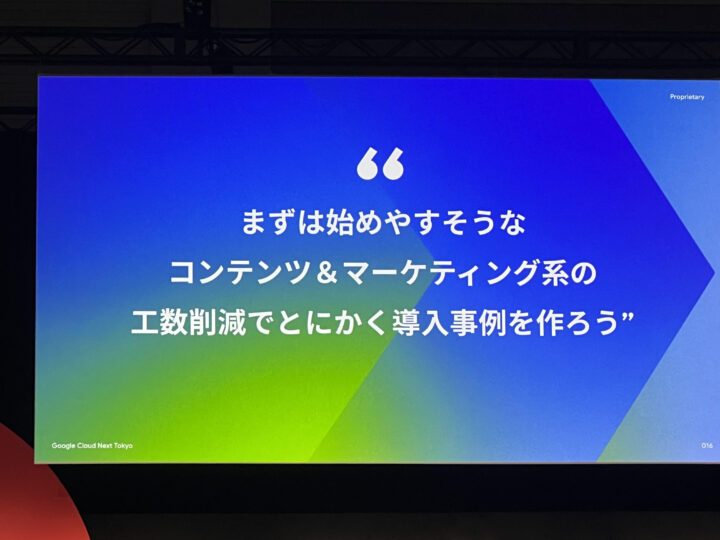 Proprietary

“

まずは始めやすそうな
コンテンツ＆マーケティング系の
工数削減でとにかく導入事例を作ろう”

Google Cloud Next Tokyo

016